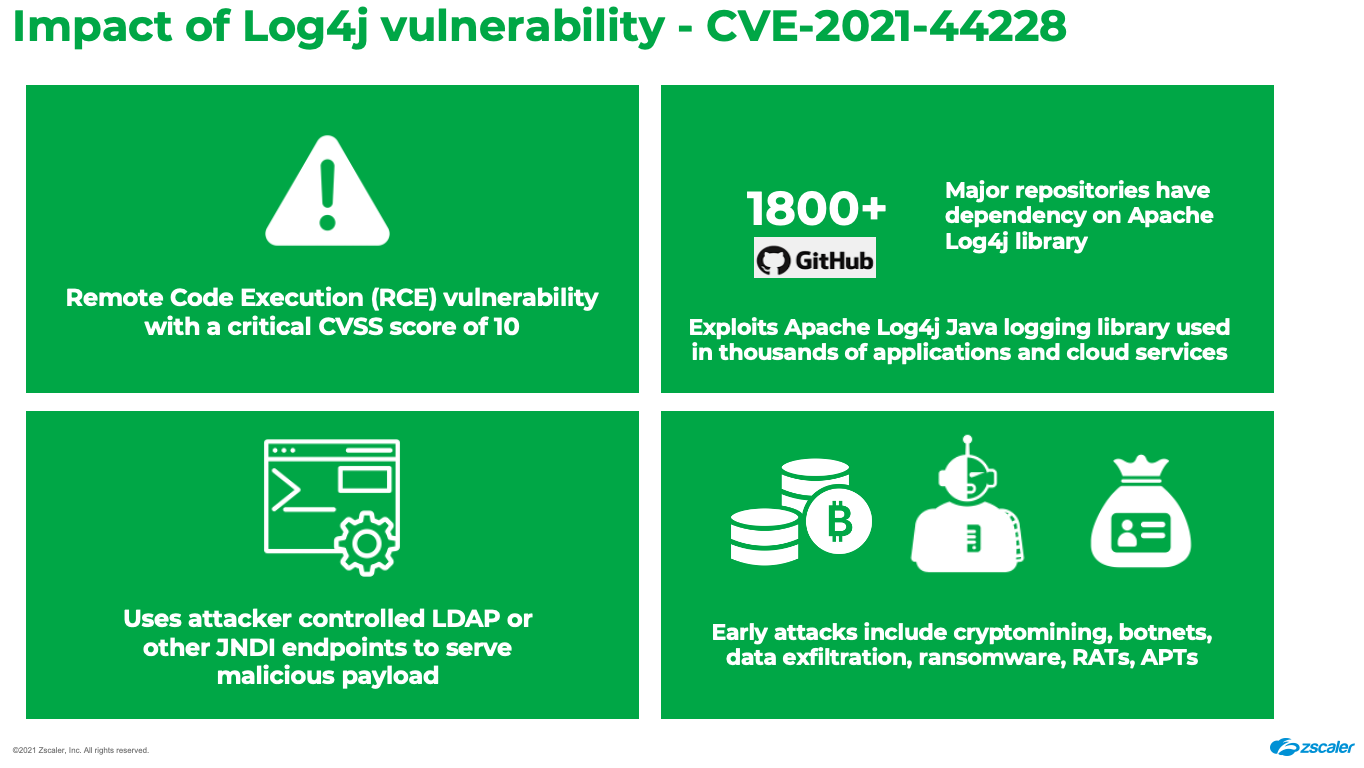 Impact of Log4j vulnerability - CVE-2021-44228

Remote Code Execution (RCE) vulnerability with a critical CVSS score of 10

1800+

GitHub

Major repositories have dependency on Apache Log4j library

Exploits Apache Log4j Java logging library used in thousands of applications and cloud services

Uses attacker controlled LDAP or other JNDI endpoints to serve malicious payload

Early attacks include cryptomining, botnets, data exfiltration, ransomware, RATs, APTs

©2021 Zscaler, Inc. All rights reserved.

zscaler